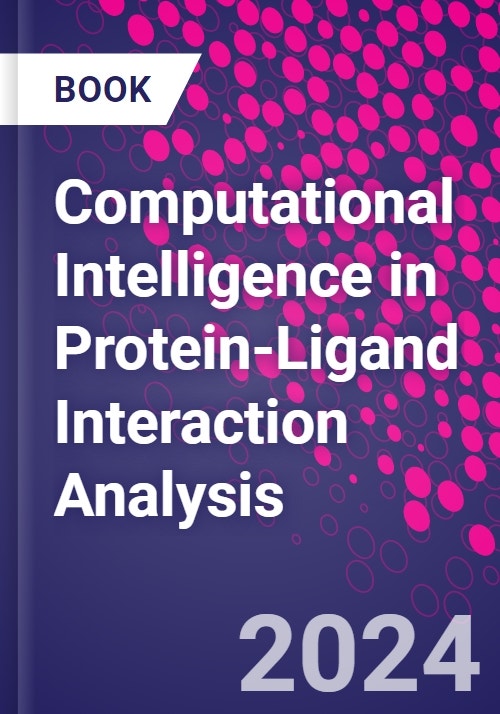 BOOK

Computational Intelligence in Protein-Ligand Interaction Analysis

2024